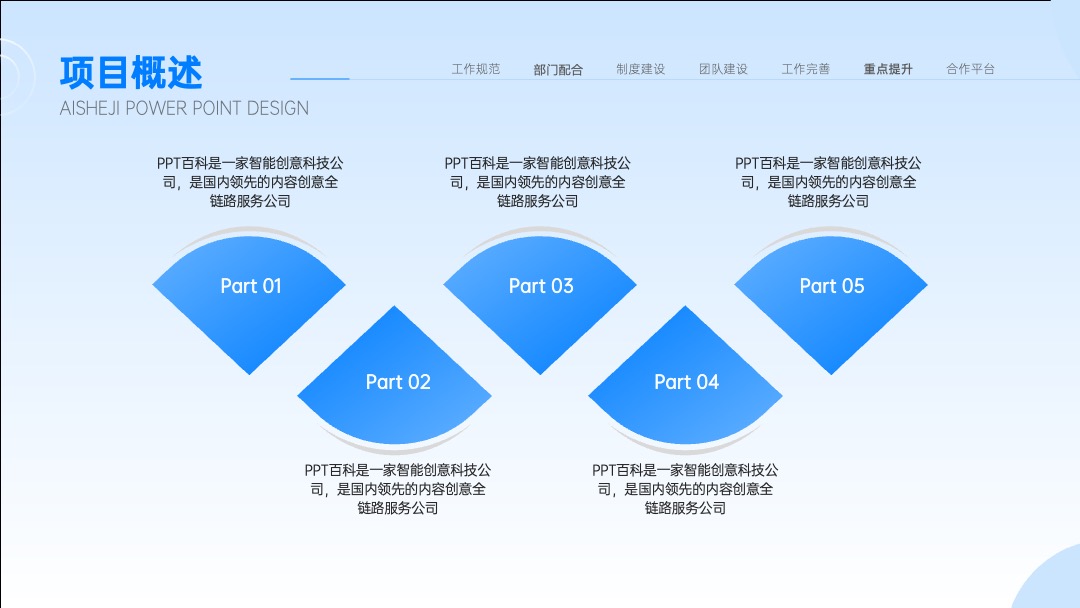 项目概述
AISHEJI POWER POINT DESIGN

工作规范 部门配合 制度建设 团队建设 工作完善 重点提升 合作平台

PPT百科是一家智能创意科技公司，是国内领先的内容创意全链路服务公司

Part 01

PPT百科是一家智能创意科技公司，是国内领先的内容创意全链路服务公司

Part 03

PPT百科是一家智能创意科技公司，是国内领先的内容创意全链路服务公司

Part 05

Part 02

PPT百科是一家智能创意科技公司，是国内领先的内容创意全链路服务公司

Part 04

PPT百科是一家智能创意科技公司，是国内领先的内容创意全链路服务公司